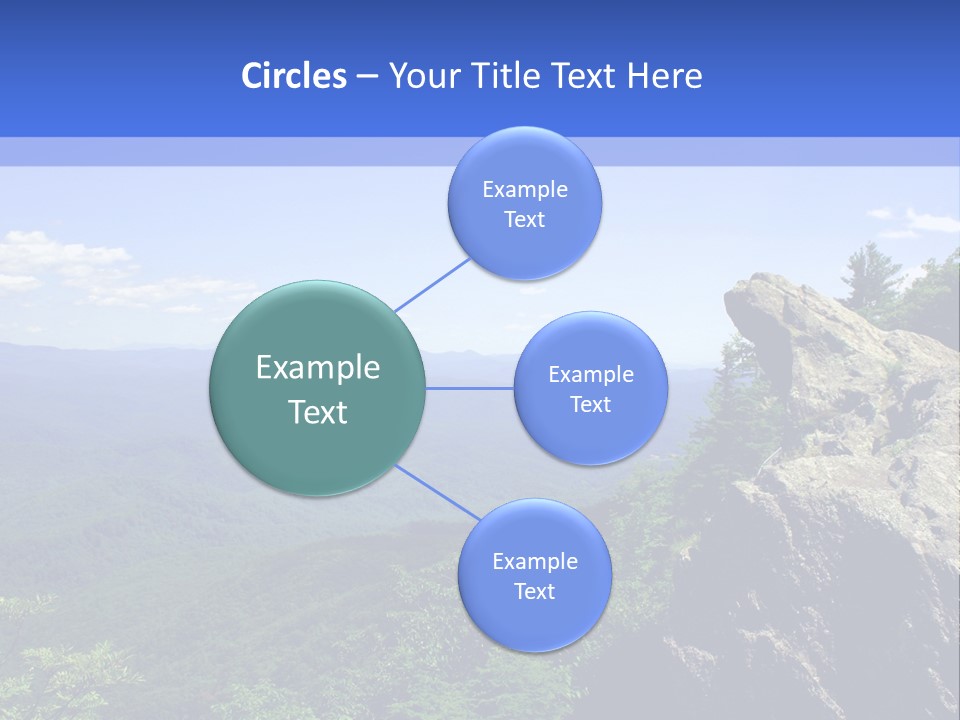 Circles – Your Title Text Here

Example Text

Example Text

Example Text

Example Text